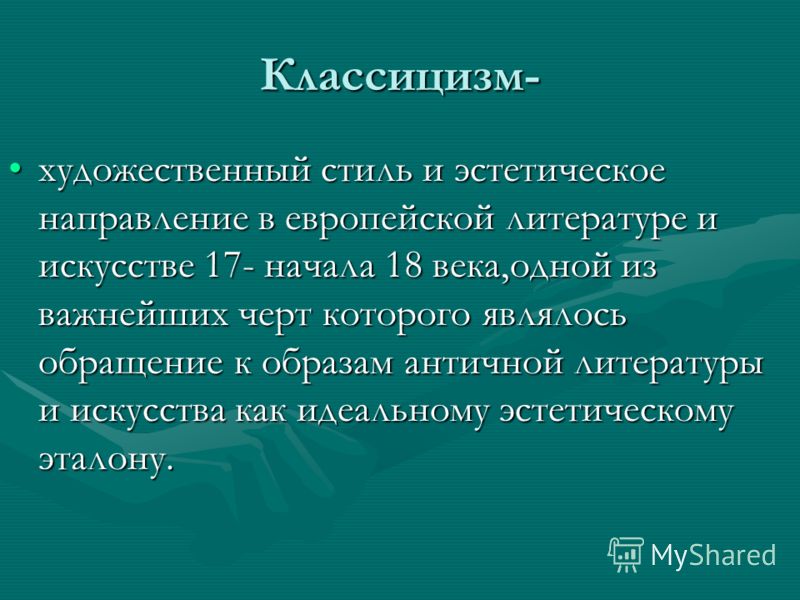 Классицизм-

• художественный стиль и эстетическое направление в европейской литературе и искусстве 17- начала 18 века,одной из важнейших черт которого являлось обращение к образам античной литературы и искусства как идеальному эстетическому эталону.

MyShared